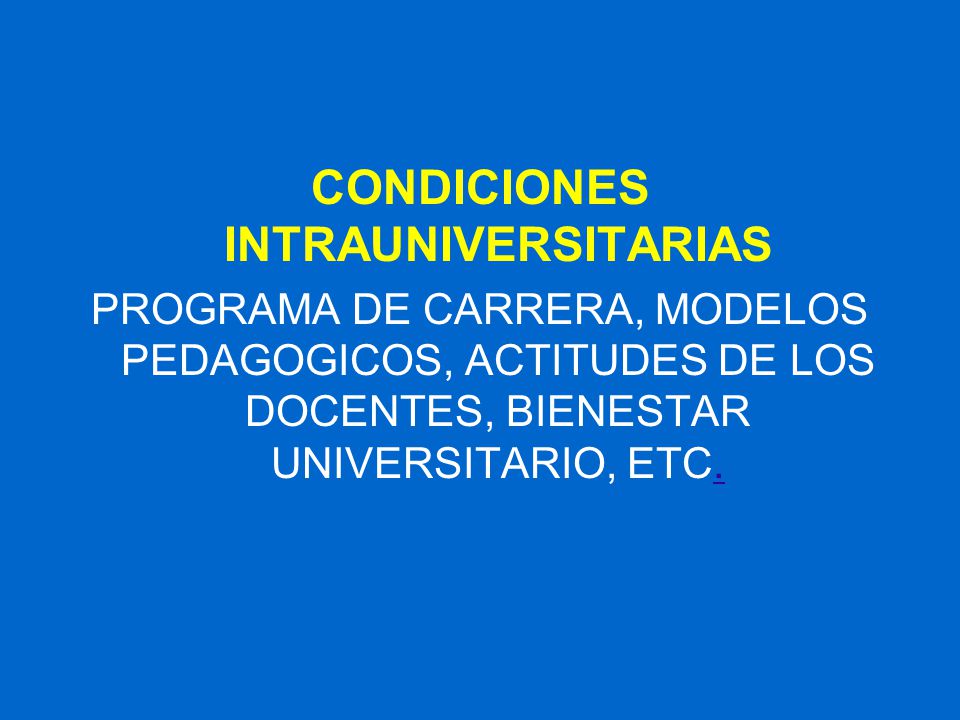 CONDICIONES INTRAUNIVERSITARIAS

PROGRAMA DE CARRERA, MODELOS PEDAGOGICOS, ACTITUDES DE LOS DOCENTES, BIENESTAR UNIVERSITARIO, ETC.